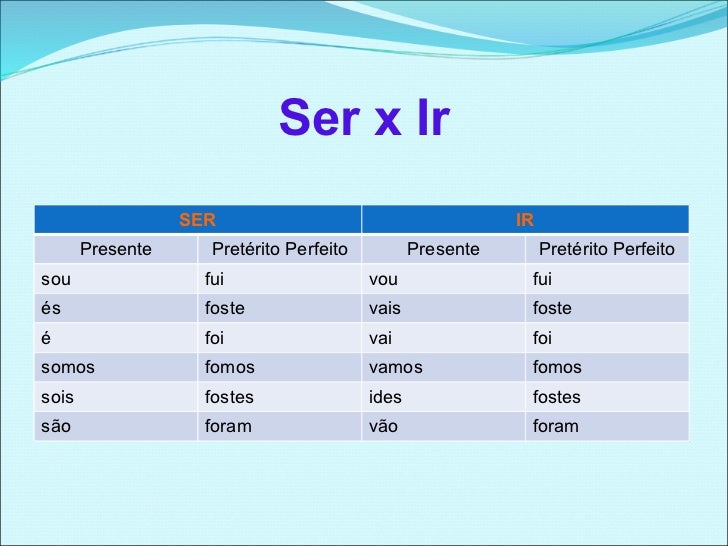 Ser x Ir

| SER | | IR | |
|---|---|---|---|
| Presente | Pretérito Perfeito | Presente | Pretérito Perfeito |
| sou | fui | vou | fui |
| és | foste | vais | foste |
| é | foi | vai | foi |
| somos | fomos | vamos | fomos |
| sois | fostes | ides | fostes |
| são | foram | vão | foram |